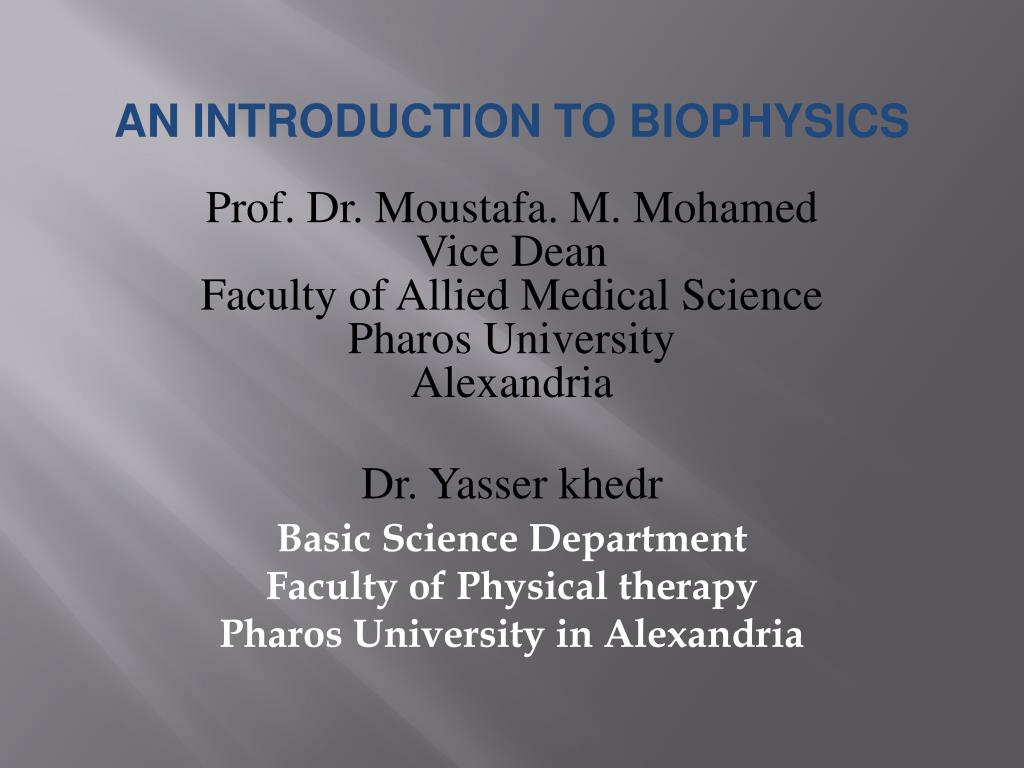 AN INTRODUCTION TO BIOPHYSICS

Prof. Dr. Moustafa. M. Mohamed
Vice Dean
Faculty of Allied Medical Science
Pharos University
Alexandria

Dr. Yasser khedr
Basic Science Department
Faculty of Physical therapy
Pharos University in Alexandria